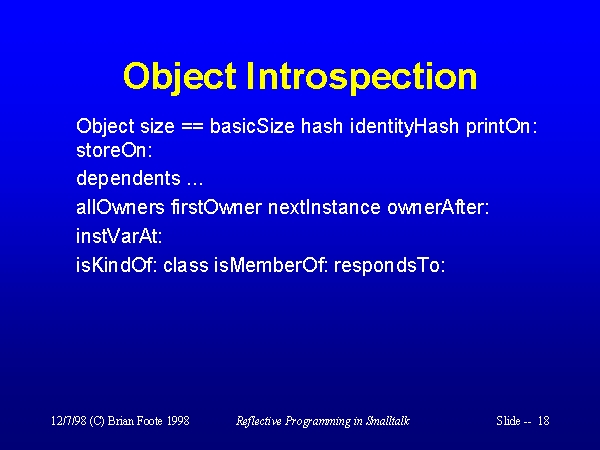 Object Introspection

Object size == basicSize hash identityHash printOn: storeOn:

dependents ...

allOwners firstOwner nextInstance ownerAfter:

instVarAt:

isKindOf: class isMemberOf: respondsTo:

12/7/98 (C) Brian Foote 1998

Reflective Programming in Smalltalk

Slide -- 18